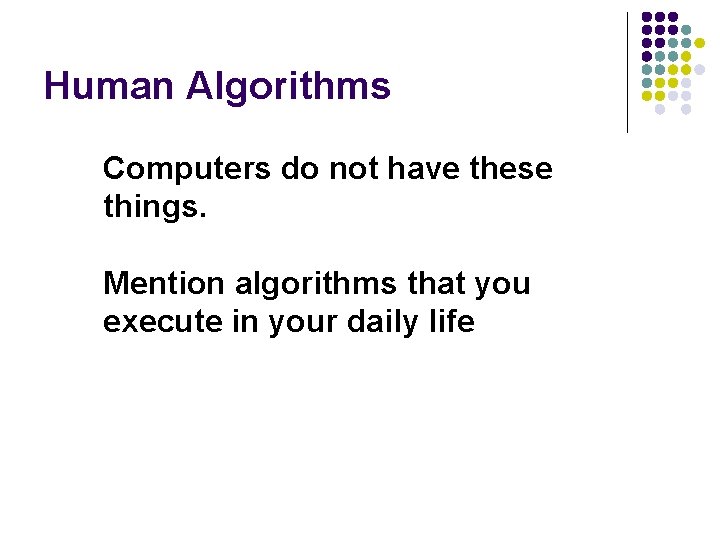 Human Algorithms

Computers do not have these things.

Mention algorithms that you execute in your daily life